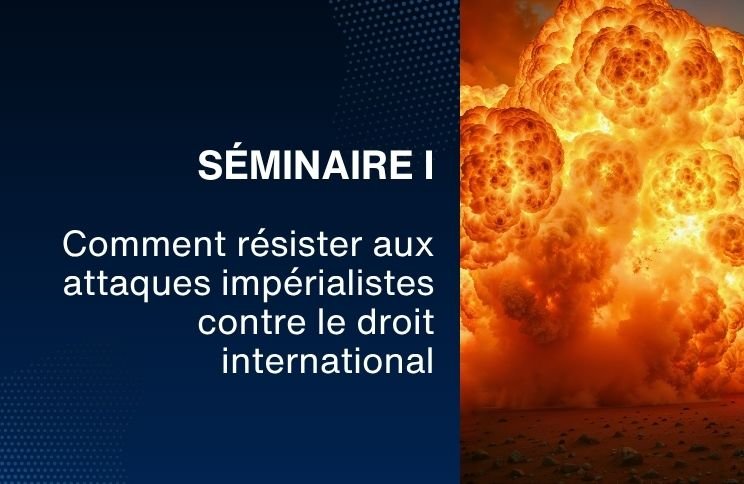 SÉMINAIRE I

Comment résister aux attaques impérialistes contre le droit international